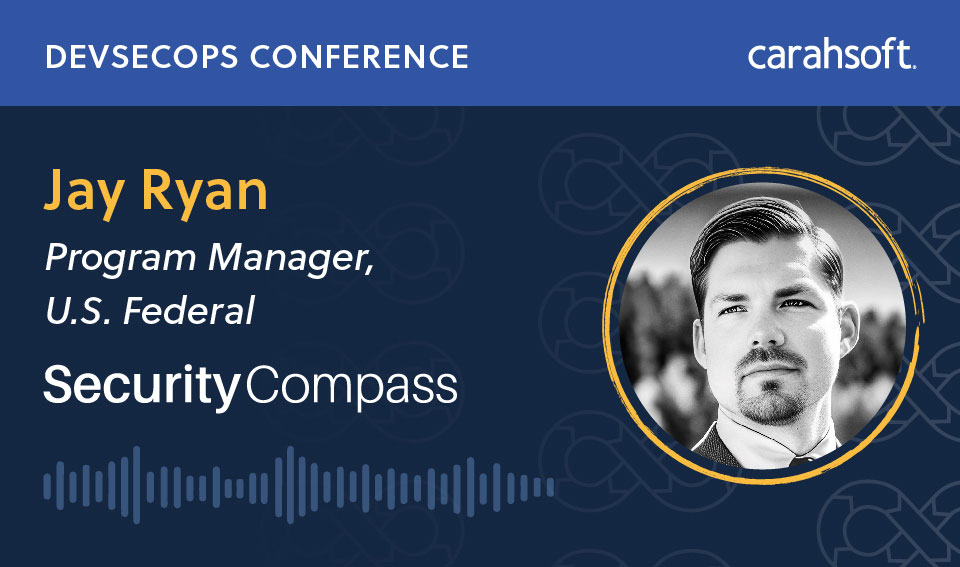 DEVSECOPS CONFERENCE

carahsoft.

Jay Ryan

Program Manager,
U.S. Federal

SecurityCompass